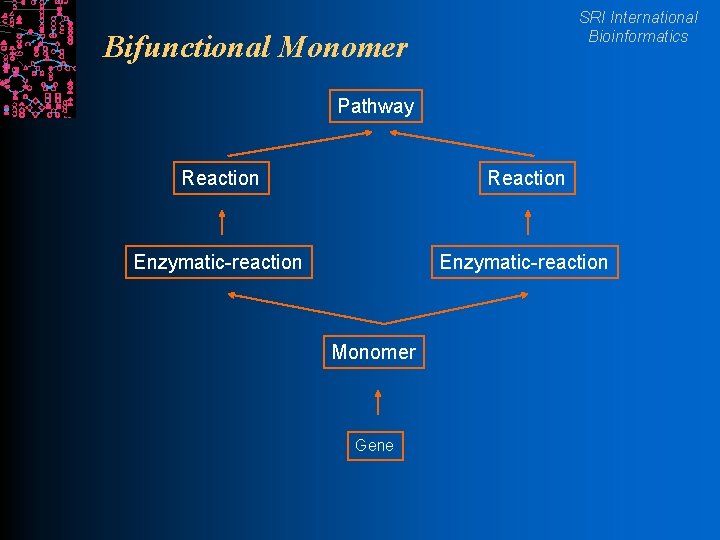 SRI International
Bioinformatics

Bifunctional Monomer

Pathway

Reaction

Reaction

Enzymatic-reaction

Enzymatic-reaction

Monomer

Gene